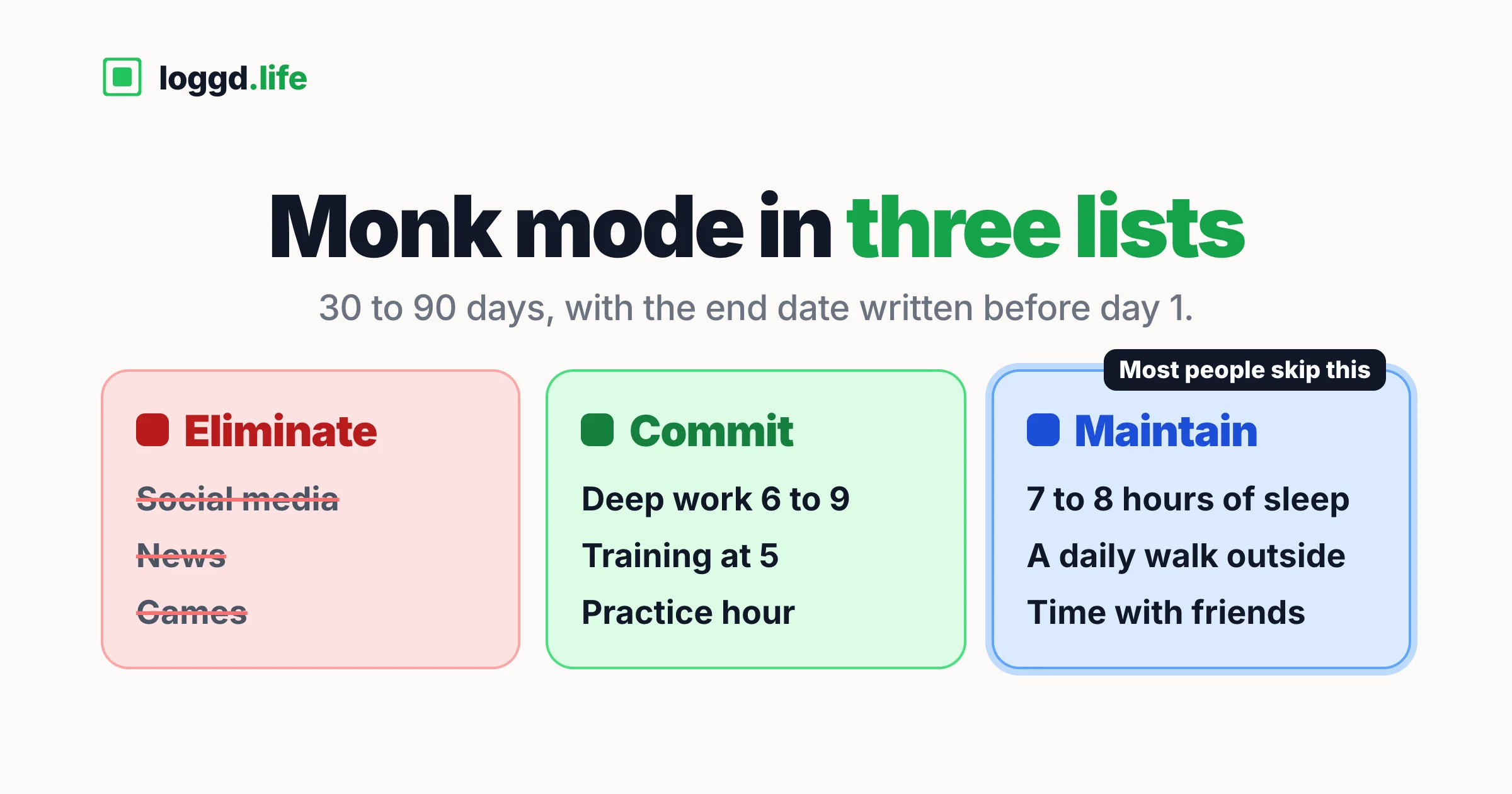 loggd.life

Monk mode in three lists

30 to 90 days, with the end date written before day 1.

Eliminate

Social media

News

Games

Commit

Deep work 6 to 9

Training at 5

Practice hour

Most people skip this

Maintain

7 to 8 hours of sleep

A daily walk outside

Time with friends